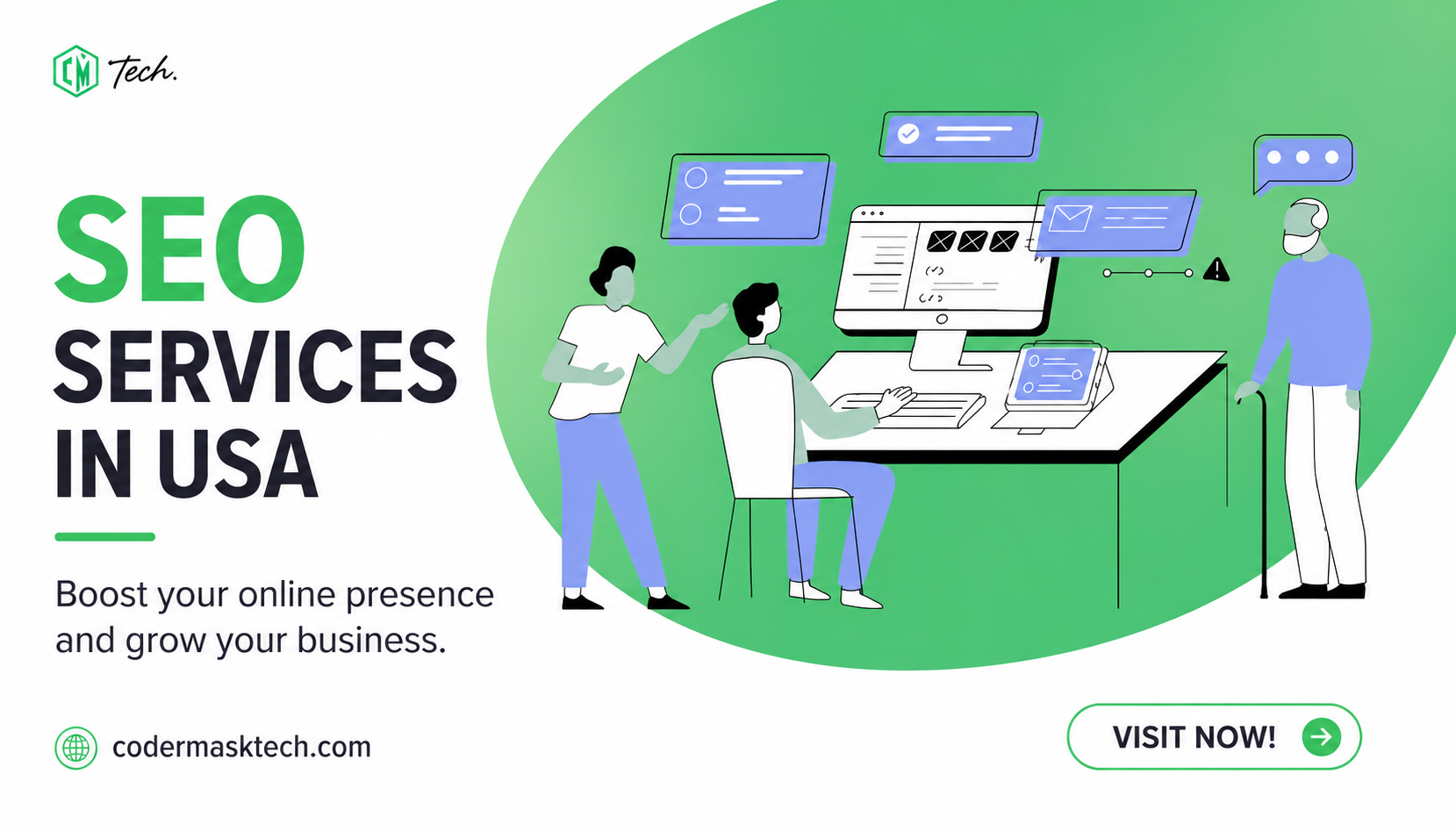 CM Tech.

SEO SERVICES IN USA

Boost your online presence and grow your business.

codermasktech.com

VISIT NOW!